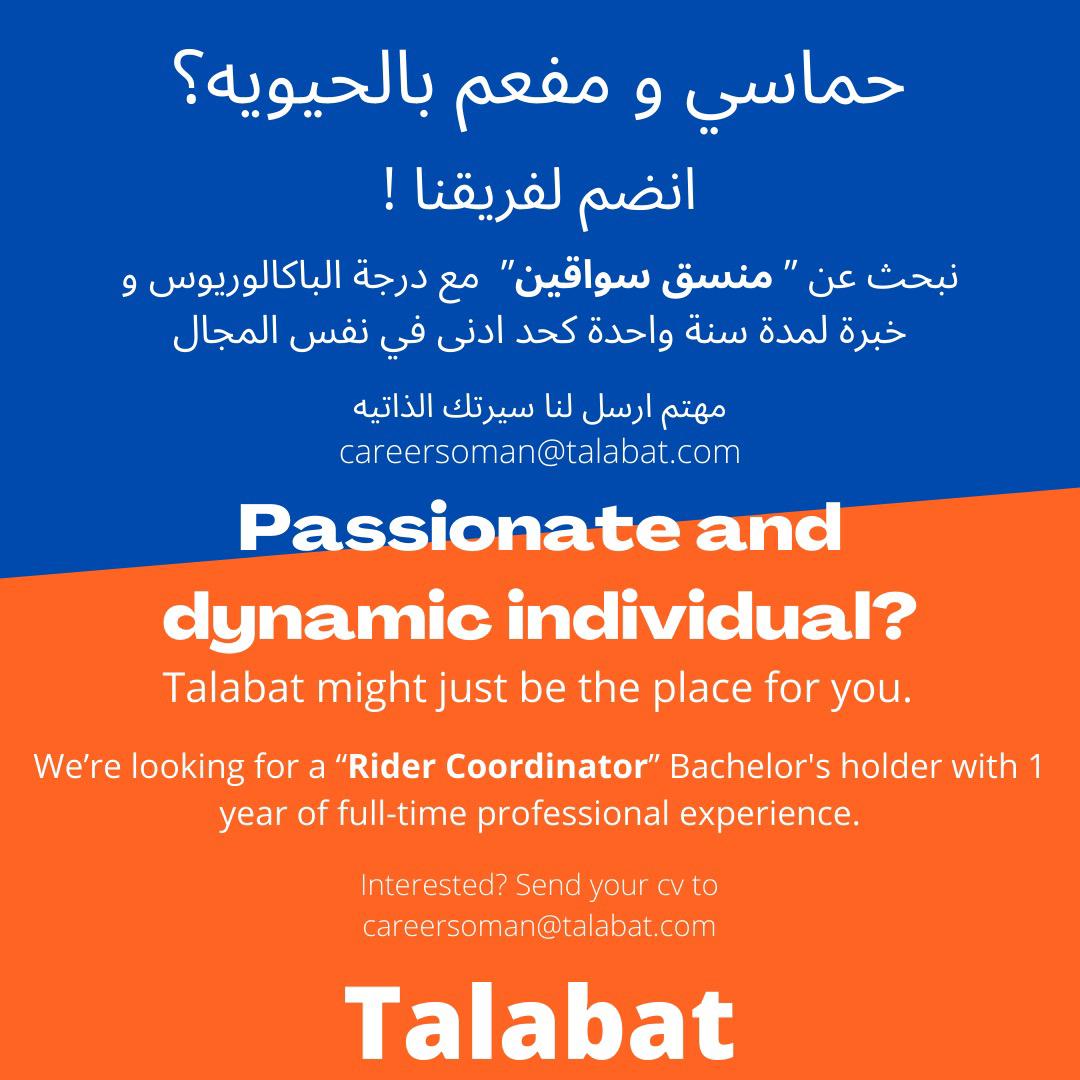 حماسي و مفعم بالحيويه؟

انضم لفريقنا !

نبحث عن " منسق سواقين" مع درجة الباكالوريوس و خبرة لمدة سنة واحدة كحد ادنى في نفس المجال

مهتم ارسل لنا سيرتك الذاتيه
careersoman@talabat.com

Passionate and dynamic individual?

Talabat might just be the place for you.

We're looking for a "Rider Coordinator" Bachelor's holder with 1 year of full-time professional experience.

Interested? Send your cv to careersoman@talabat.com

Talabat